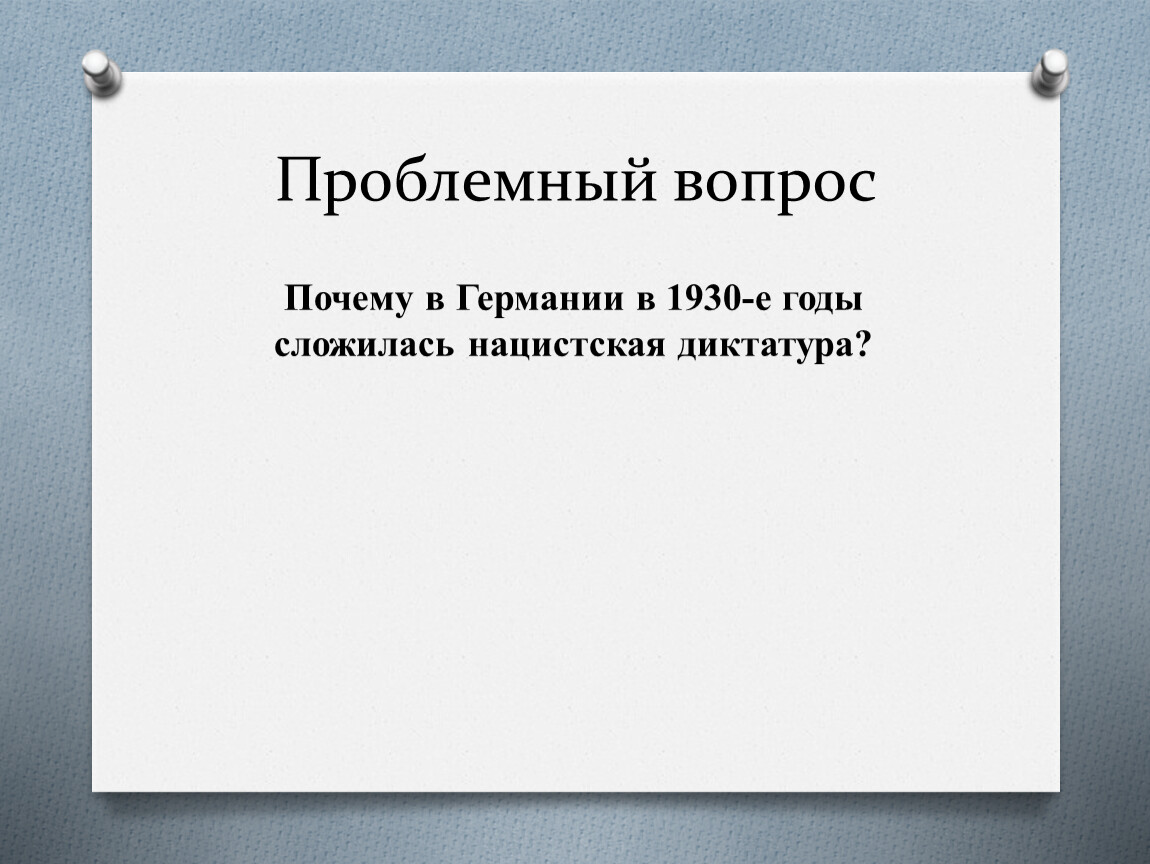 Проблемный вопрос

Почему в Германии в 1930-е годы сложилась нацистская диктатура?